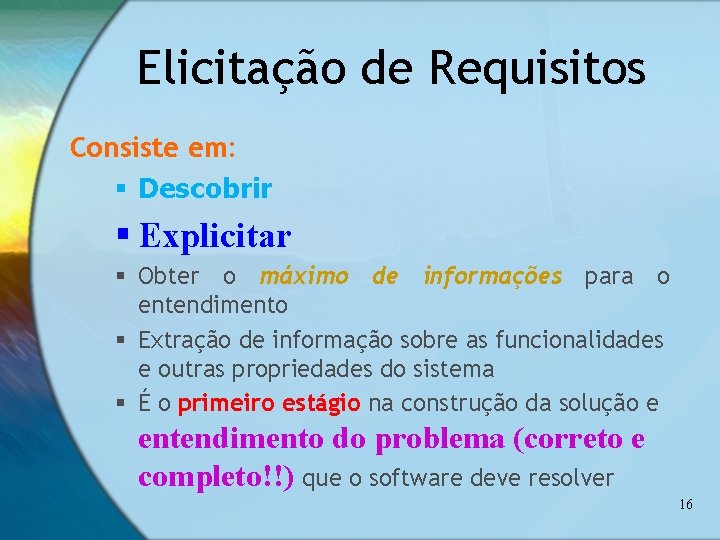 Elicitação de Requisitos

Consiste em:

▪ Descobrir

▪ Explicitar

▪ Obter o máximo de informações para o entendimento

▪ Extração de informação sobre as funcionalidades e outras propriedades do sistema

▪ É o primeiro estágio na construção da solução e entendimento do problema (correto e completo!!) que o software deve resolver

16